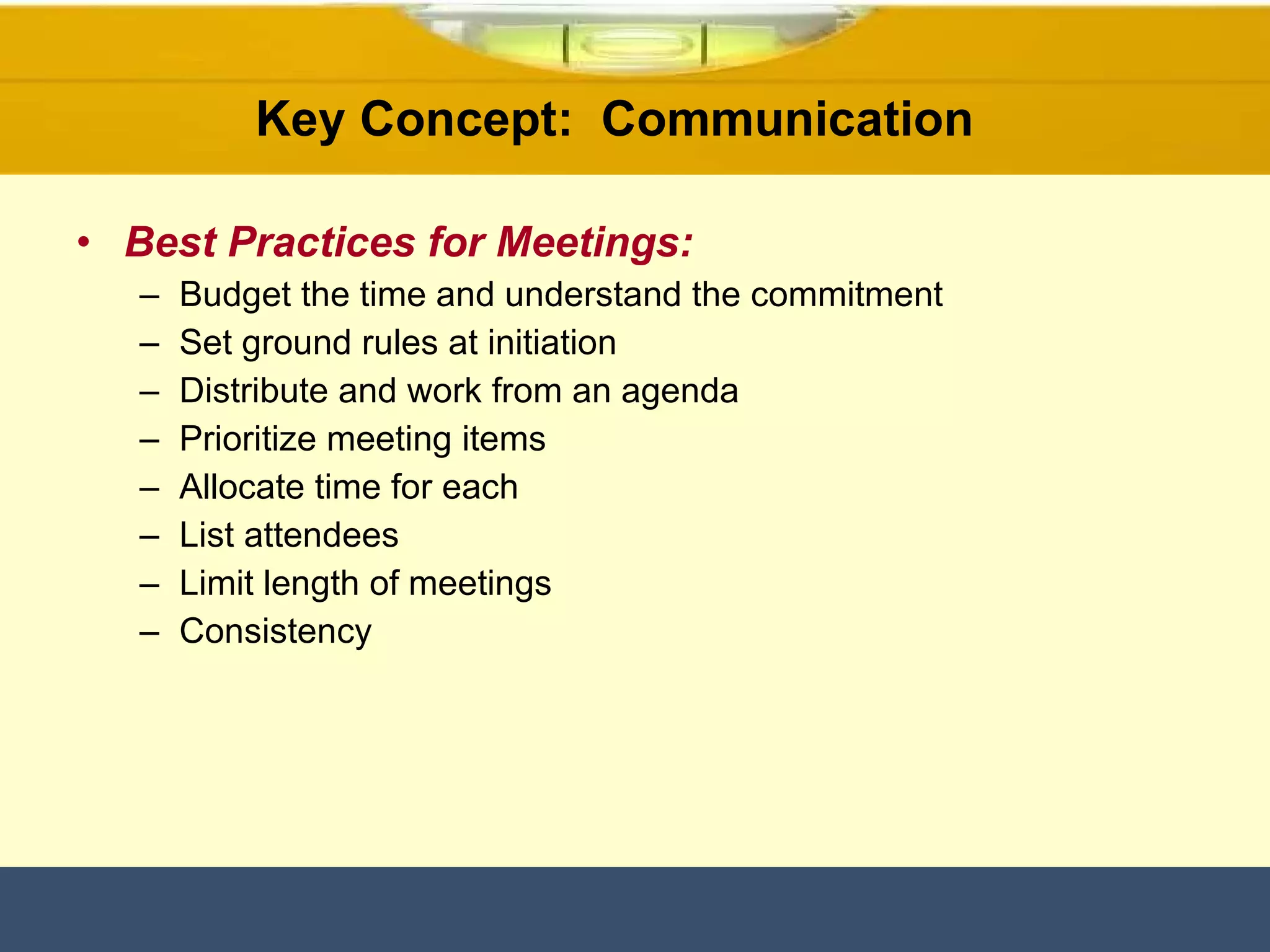 Key Concept:  Communication

• Best Practices for Meetings:
– Budget the time and understand the commitment
– Set ground rules at initiation
– Distribute and work from an agenda
– Prioritize meeting items
– Allocate time for each
– List attendees
– Limit length of meetings
– Consistency